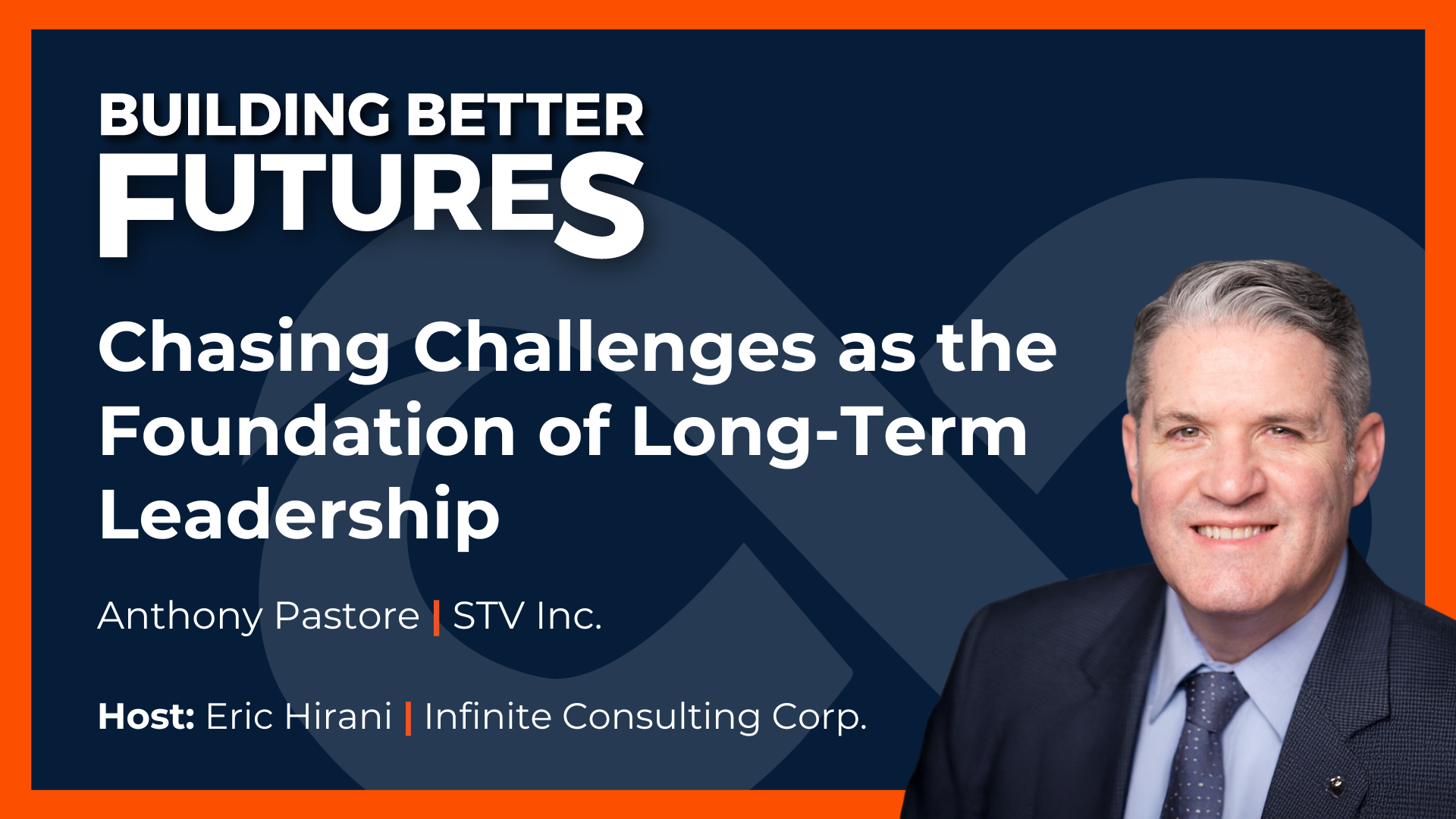 BUILDING BETTER
FUTURES

Chasing Challenges as the Foundation of Long-Term Leadership

Anthony Pastore | STV Inc.

Host: Eric Hirani | Infinite Consulting Corp.